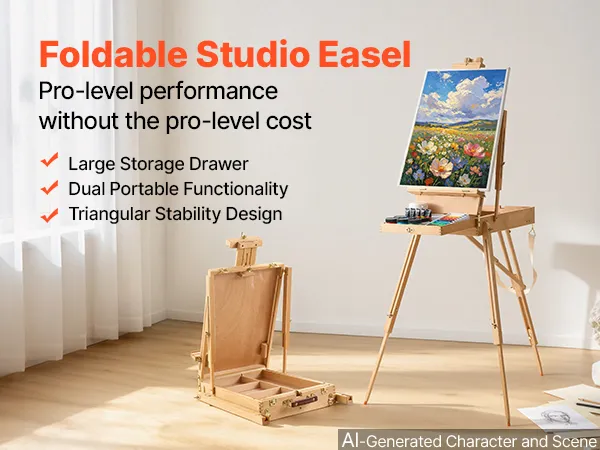 Foldable Studio Easel

Pro-level performance without the pro-level cost

Large Storage Drawer
Dual Portable Functionality
Triangular Stability Design

AI-Generated Character and Scene